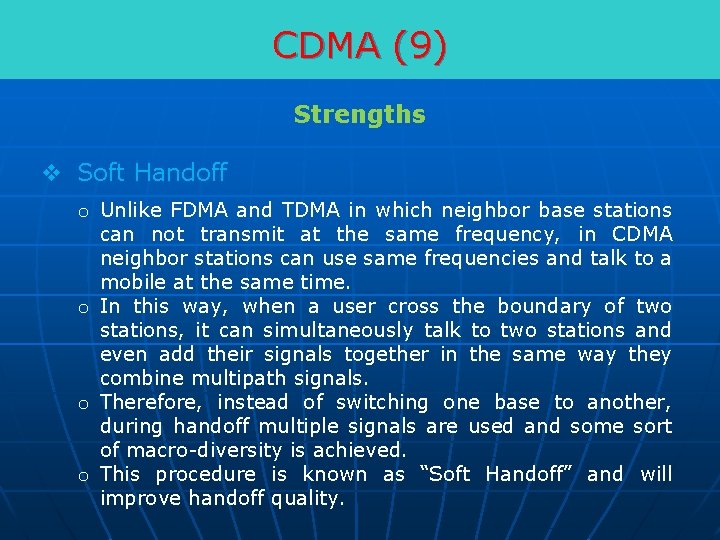 CDMA (9)

Strengths

❖ Soft Handoff

o Unlike FDMA and TDMA in which neighbor base stations can not transmit at the same frequency, in CDMA neighbor stations can use same frequencies and talk to a mobile at the same time.

o In this way, when a user cross the boundary of two stations, it can simultaneously talk to two stations and even add their signals together in the same way they combine multipath signals.

o Therefore, instead of switching one base to another, during handoff multiple signals are used and some sort of macro-diversity is achieved.

o This procedure is known as “Soft Handoff” and will improve handoff quality.